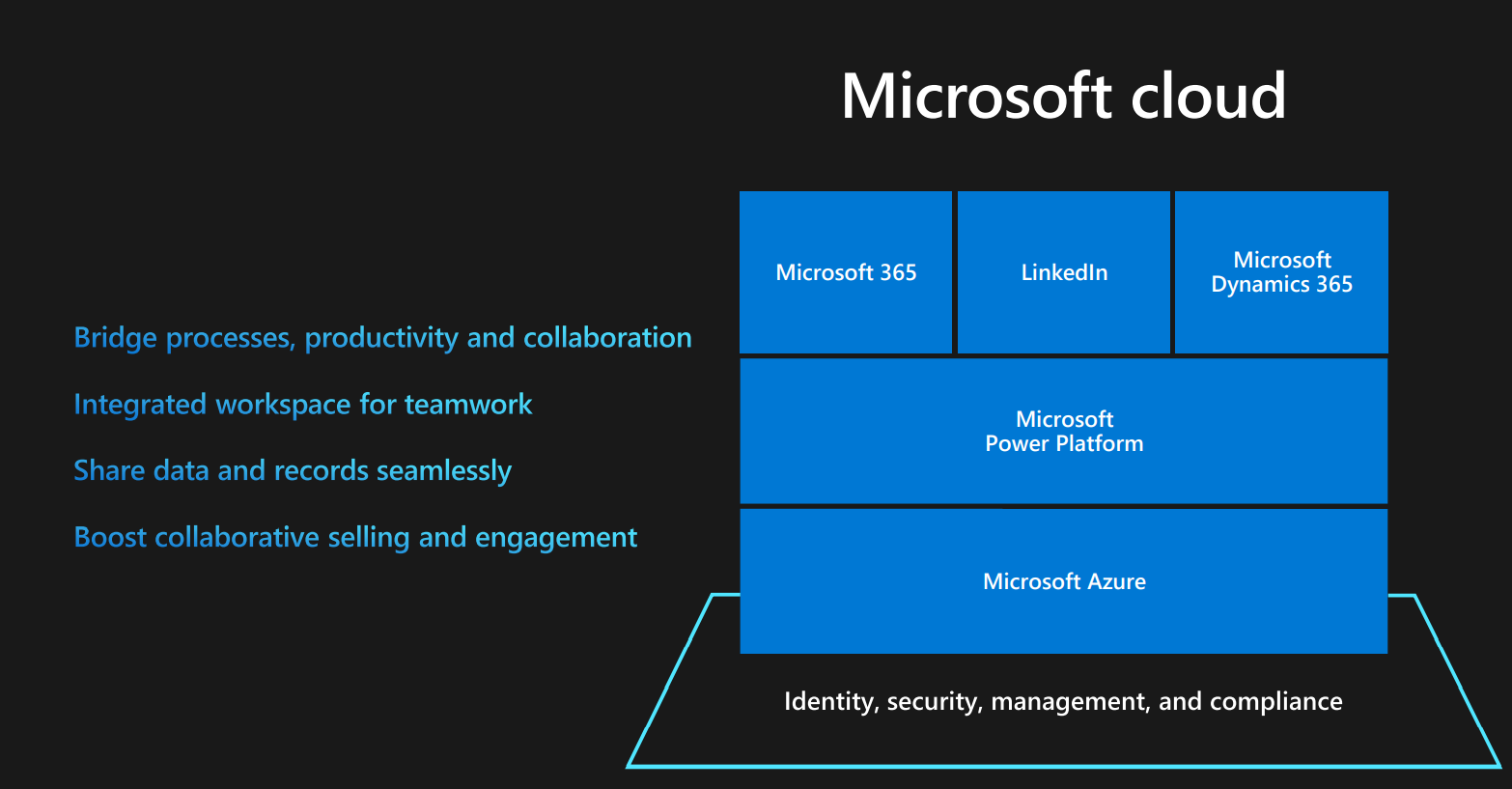 Microsoft cloud

Bridge processes, productivity and collaboration

Integrated workspace for teamwork

Share data and records seamlessly

Boost collaborative selling and engagement

Microsoft 365

LinkedIn

Microsoft Dynamics 365

Microsoft Power Platform

Microsoft Azure

Identity, security, management, and compliance